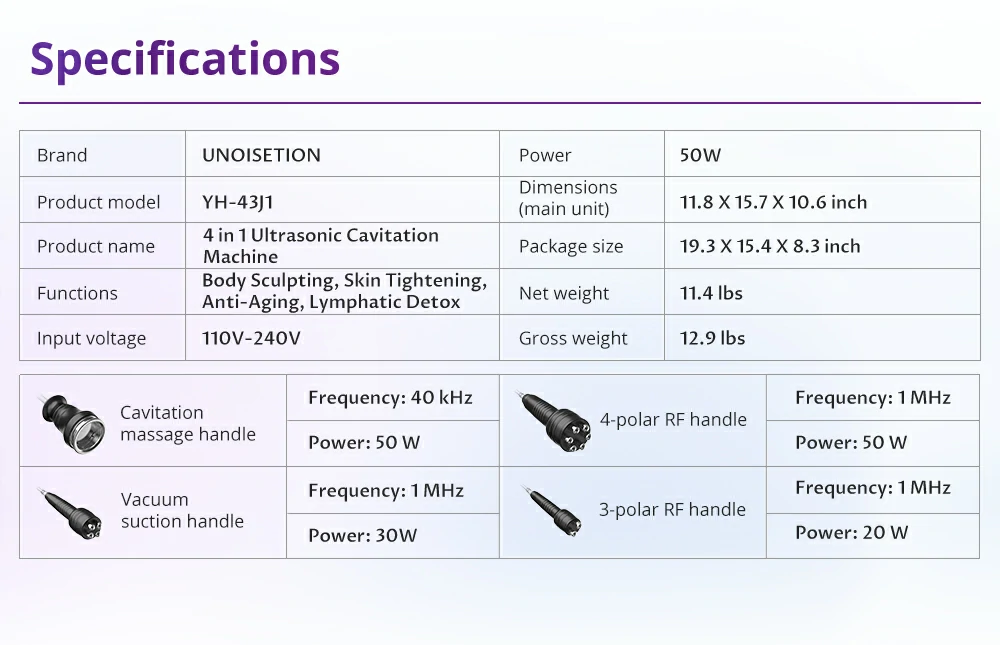 Specifications

| Brand | UNOISETION | Power | 50W |
|---|---|---|---|
| Product model | YH-43J1 | Dimensions (main unit) | 11.8 X 15.7 X 10.6 inch |
| Product name | 4 in 1 Ultrasonic Cavitation Machine | Package size | 19.3 X 15.4 X 8.3 inch |
| Functions | Body Sculpting, Skin Tightening, Anti-Aging, Lymphatic Detox | Net weight | 11.4 lbs |
| Input voltage | 110V-240V | Gross weight | 12.9 lbs |

| Cavitation massage handle | Frequency: 40 kHz | 4-polar RF handle | Frequency: 1 MHz |
|---|---|---|---|
| | Power: 50 W | | Power: 50 W |
| Vacuum suction handle | Frequency: 1 MHz | 3-polar RF handle | Frequency: 1 MHz |
| | Power: 30W | | Power: 20 W |